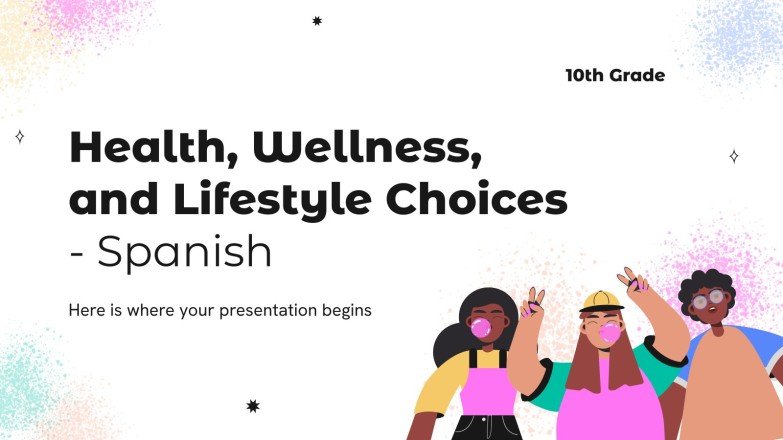 10th Grade

Health, Wellness, and Lifestyle Choices - Spanish

Here is where your presentation begins